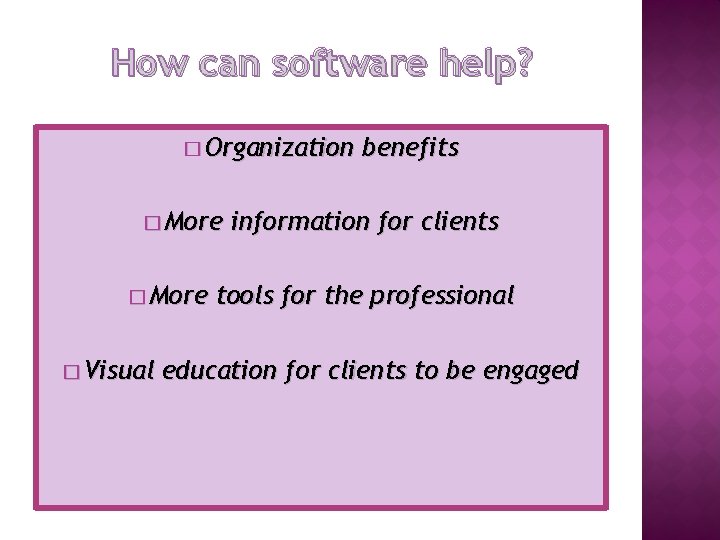 How can software help?

□ Organization benefits

□ More information for clients

□ More tools for the professional

□ Visual education for clients to be engaged